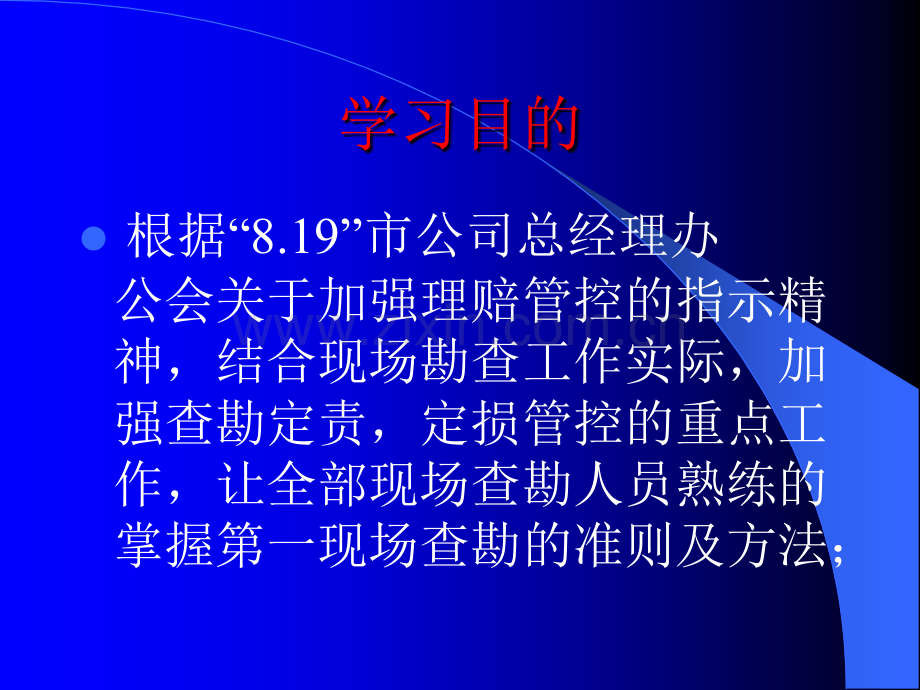 学习目的

根据“8.19”市公司总经理办公会关于加强理赔管控的指示精神，结合现场勘查工作实际，加强查勘定责，定损管控的重点工作，让全部现场查勘人员熟练的掌握第一现场查勘的准则及方法;

zixin.com.cn